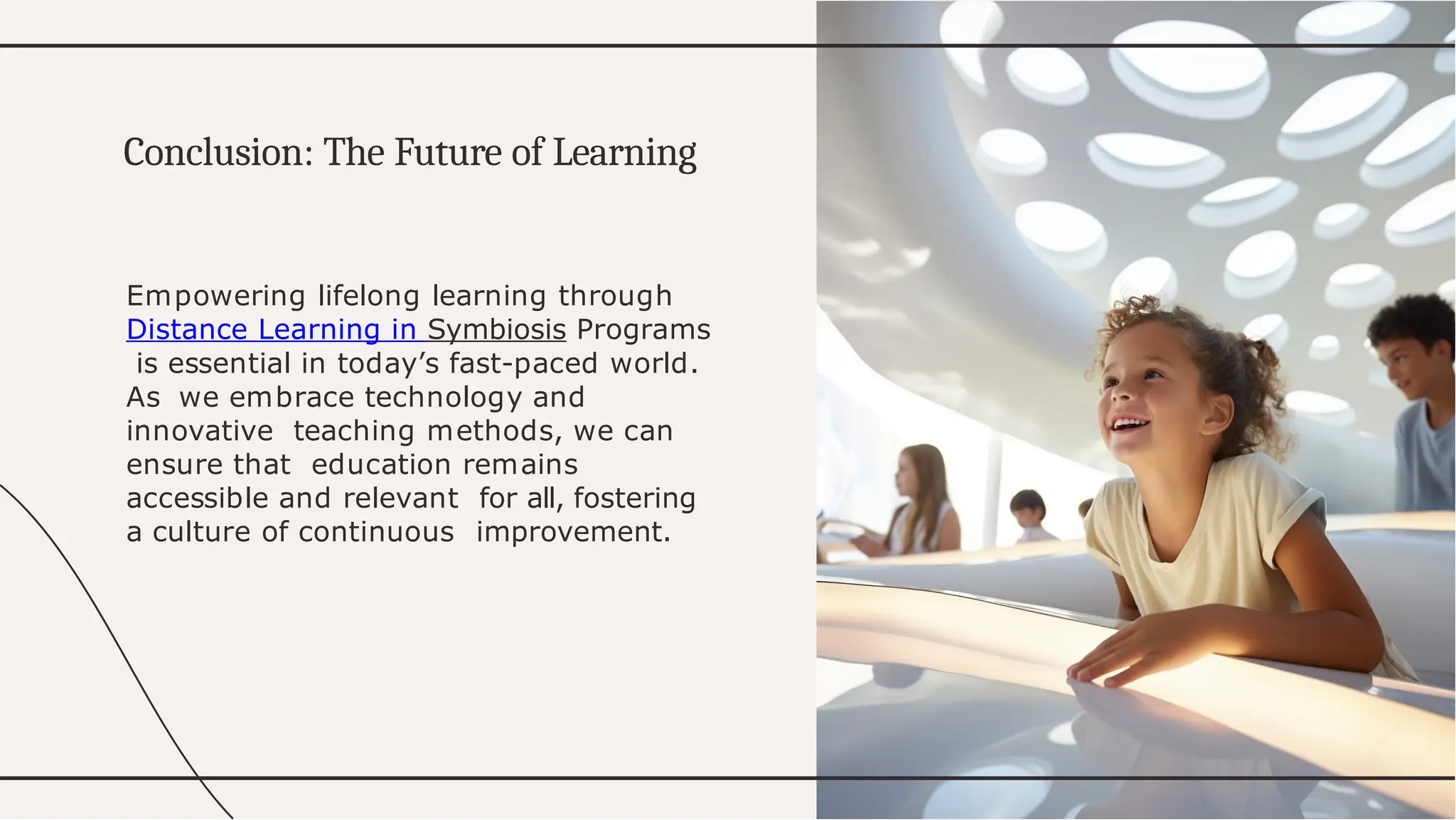 Conclusion: The Future of Learning

Empowering lifelong learning through Distance Learning in Symbiosis Programs is essential in today’s fast-paced world. As we embrace technology and innovative teaching methods, we can ensure that education remains accessible and relevant for all, fostering a culture of continuous improvement.